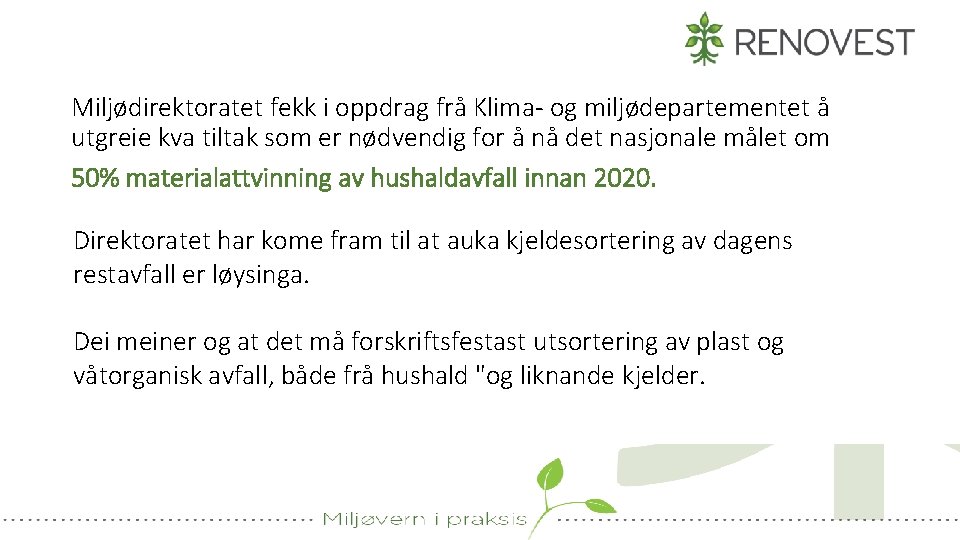 RENOVEST

Miljødirektoratet fekk i oppdrag frå Klima- og miljødepartementet å utgreie kva tiltak som er nødvendig for å nå det nasjonale målet om 50% materialattvinning av hushaldavfall innan 2020.

Direktoratet har kome fram til at auka kjeldesortering av dagens restavfall er løysinga.

Dei meiner og at det må forskriftsfestast utsortering av plast og våtorganisk avfall, både frå hushald "og liknande kjelder.

Miljøvern i praksis